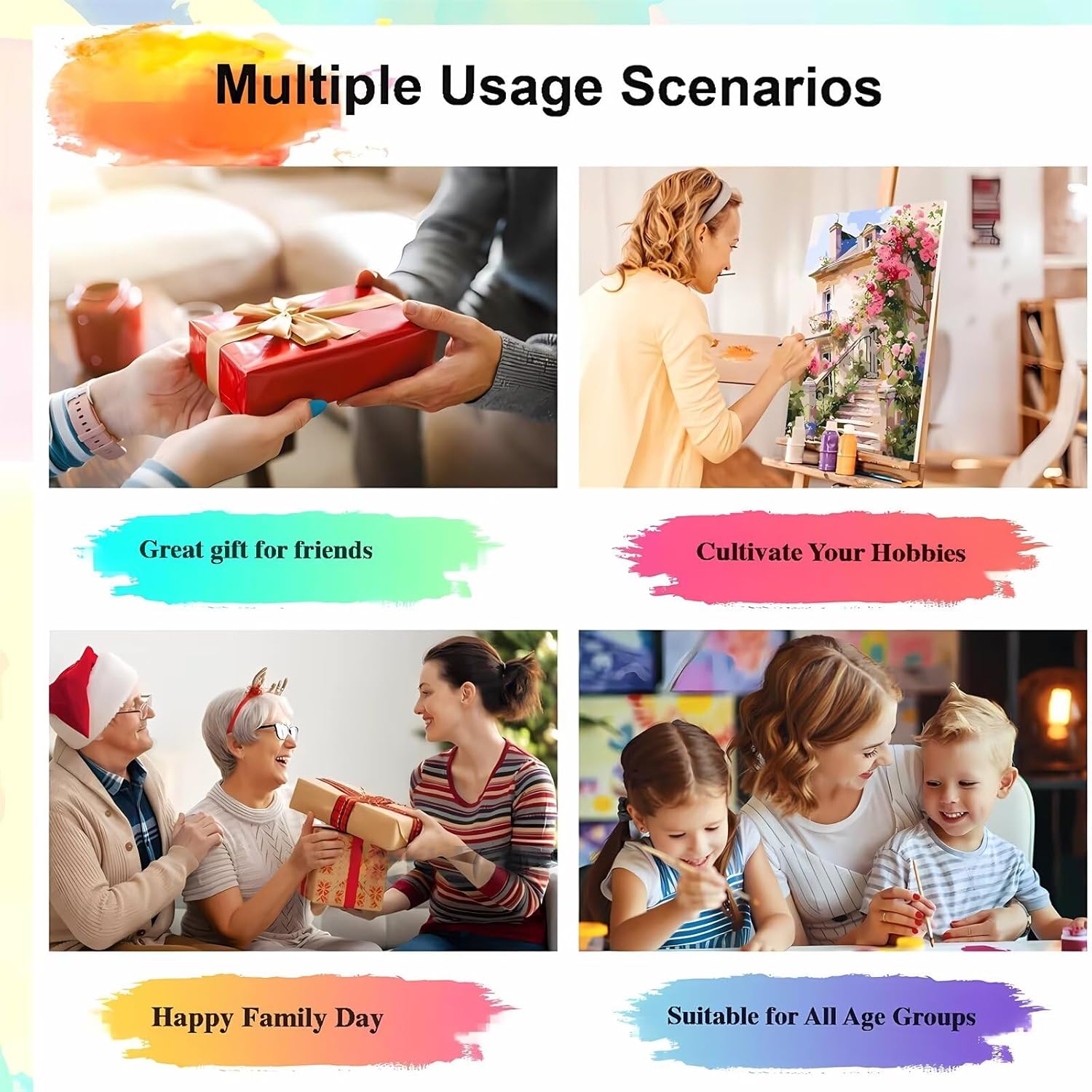 Multiple Usage Scenarios

Great gift for friends

Cultivate Your Hobbies

Happy Family Day

Suitable for All Age Groups